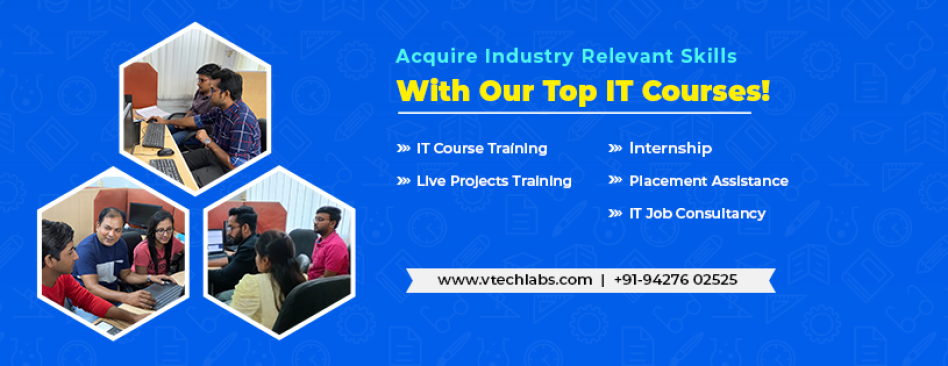 Acquire Industry Relevant Skills
With Our Top IT Courses!

IT Course Training
Live Projects Training

Internship
Placement Assistance
IT Job Consultancy

www.vtechlabs.com | +91-94276 02525